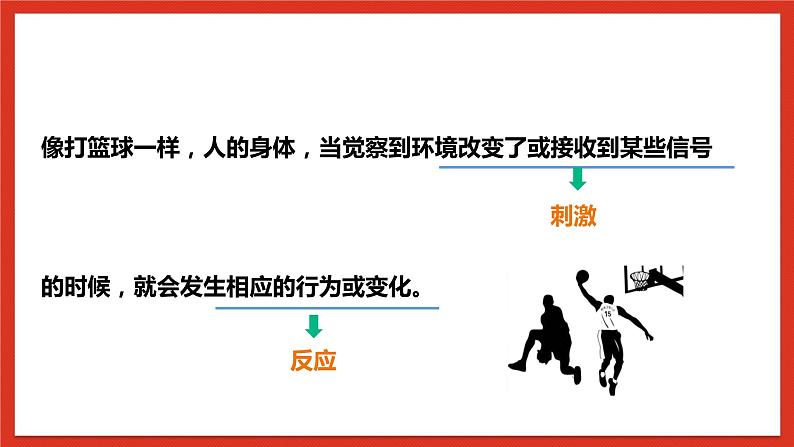 像打篮球一样，人的身体，当觉察到环境改变了或接收到某些信号

刺激

的时候，就会发生相应的行为或变化。

反应

15